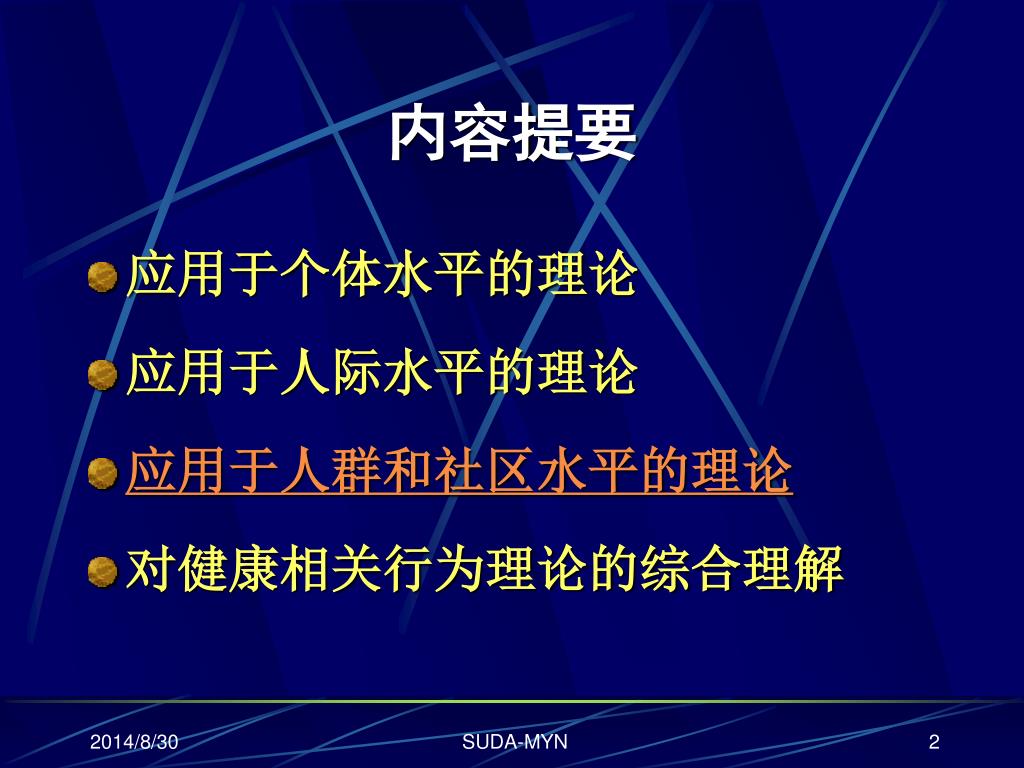 内容提要

应用于个体水平的理论

应用于人际水平的理论

应用于人群和社区水平的理论

对健康相关行为理论的综合理解

2014/8/30

SUDA-MYN

2